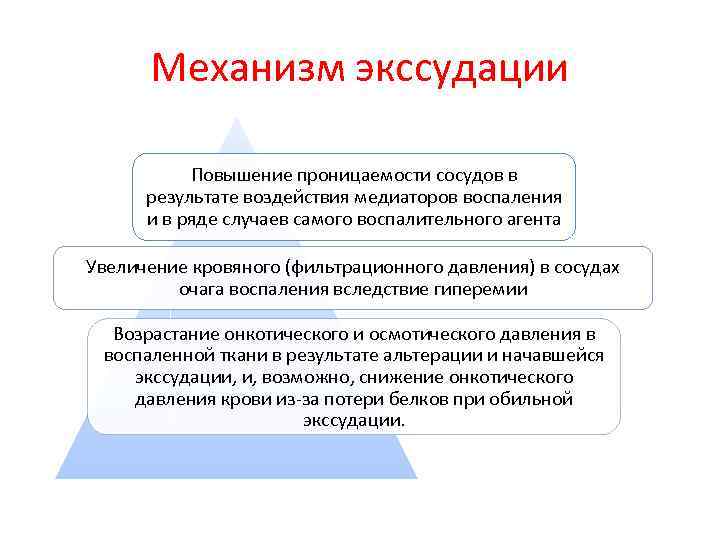 Механизм экссудации

Повышение проницаемости сосудов в результате воздействия медиаторов воспаления и в ряде случаев самого воспалительного агента

Увеличение кровяного (фильтрационного давления) в сосудах очага воспаления вследствие гиперемии

Возрастание онкотического и осмотического давления в воспаленной ткани в результате альтерации и начавшейся экссудации, и, возможно, снижение онкотического давления крови из-за потери белков при обильной экссудации.